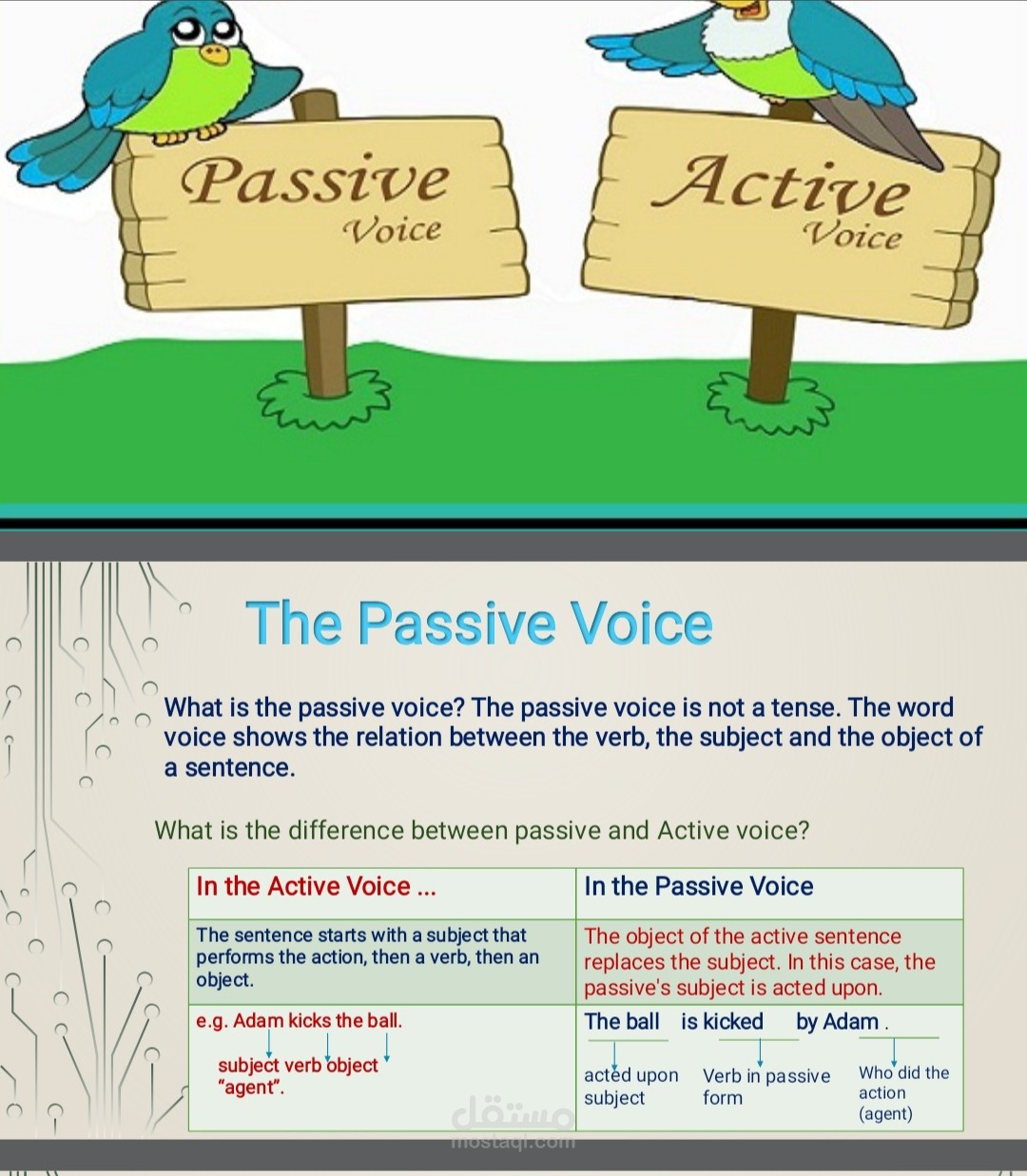 Passive
Voice

Active
Voice

The Passive Voice

What is the passive voice? The passive voice is not a tense. The word voice shows the relation between the verb, the subject and the object of a sentence.

What is the difference between passive and Active voice?

| In the Active Voice ... | In the Passive Voice |
|---|---|
| The sentence starts with a subject that performs the action, then a verb, then an object. | The object of the active sentence replaces the subject. In this case, the passive's subject is acted upon. |
| e.g. Adam kicks the ball. subject verb object "agent". | The ball is kicked by Adam . acted upon subject Verb in passive form Who did the action (agent) |

مستقل
mostaql.com